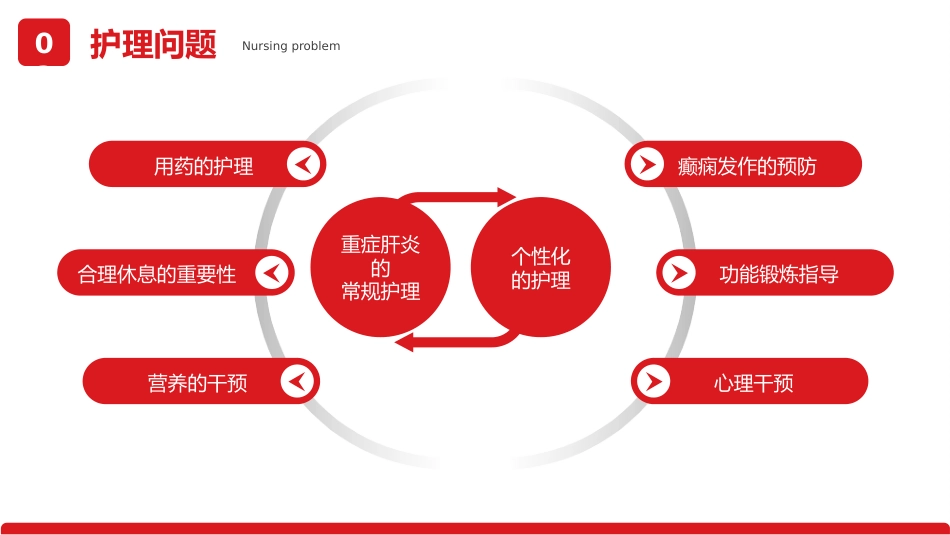 0 护理问题 Nursing problem

用药的护理

合理休息的重要性

营养的干预

重症肝炎的常规护理

个性化的护理

癫痫发作的预防

功能锻炼指导

心理干预